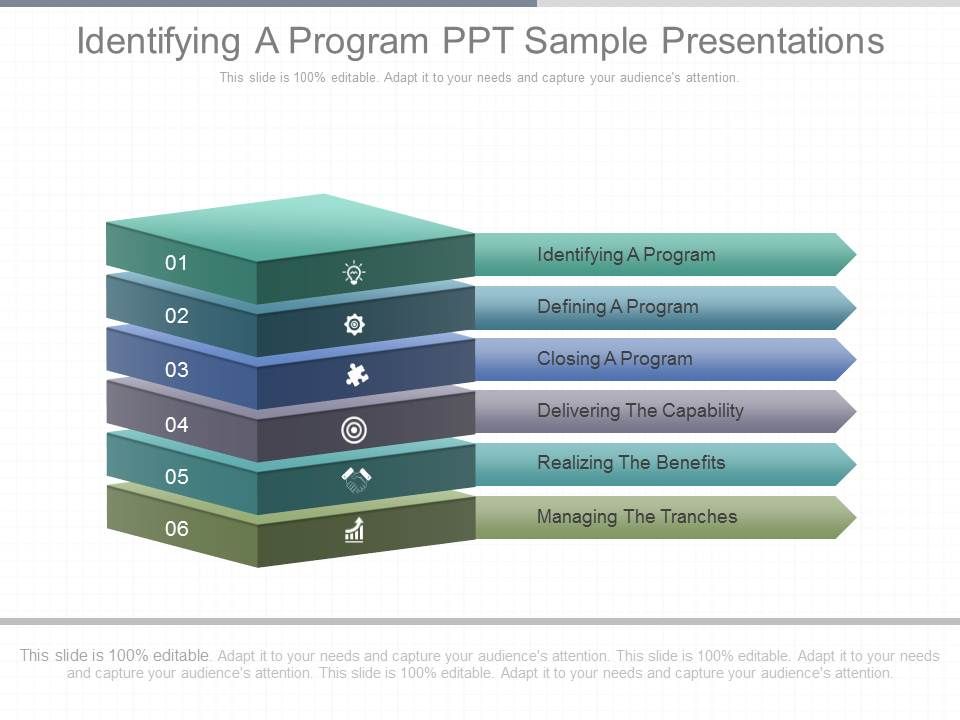 Identifying A Program PPT Sample Presentations

This slide is 100% editable. Adapt it to your needs and capture your audience's attention.

01
Identifying A Program

02
Defining A Program

03
Closing A Program

04
Delivering The Capability

05
Realizing The Benefits

06
Managing The Tranches

This slide is 100% editable. Adapt it to your needs and capture your audience's attention. This slide is 100% editable. Adapt it to your needs and capture your audience's attention. This slide is 100% editable. Adapt it to your needs and capture your audience's attention.